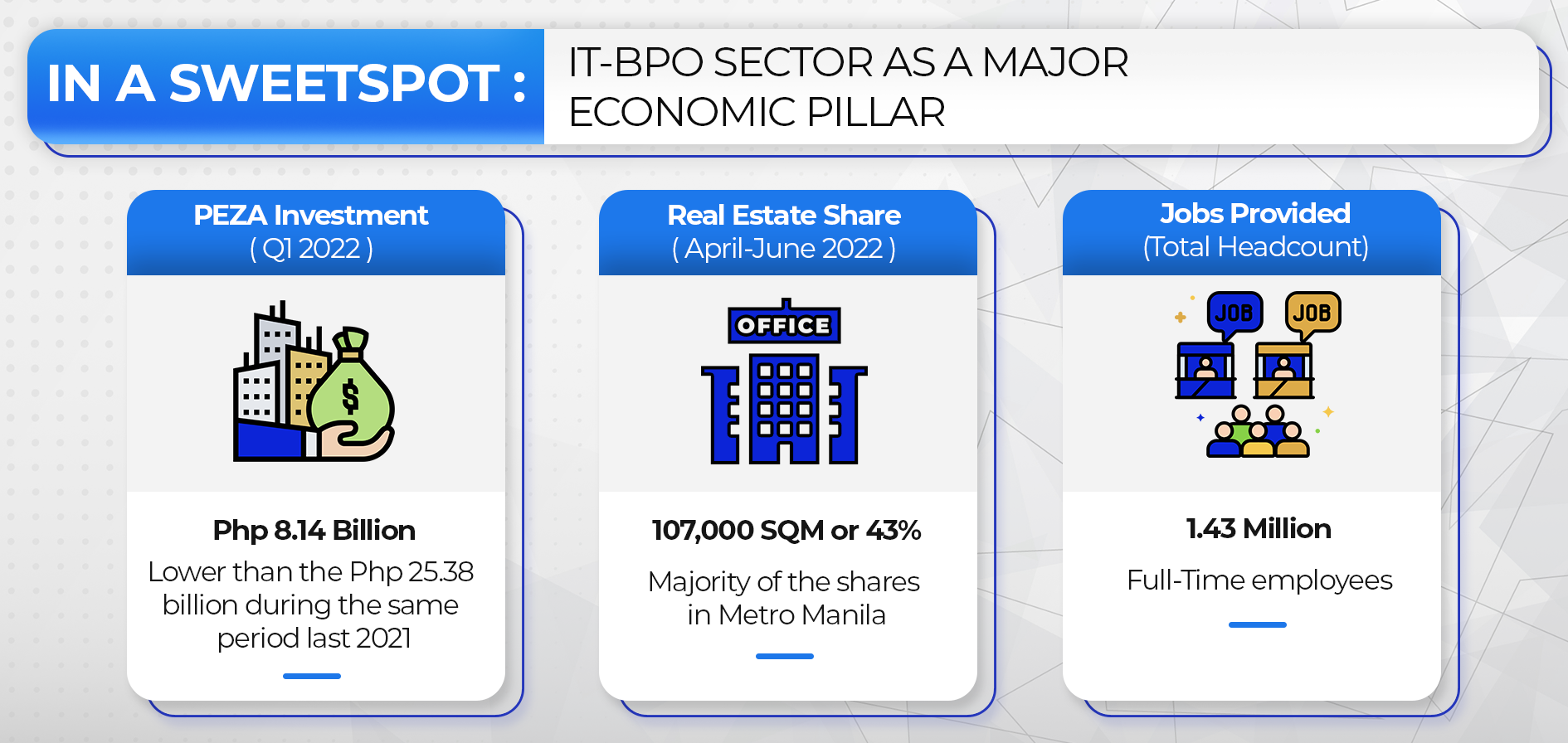 IN A SWEETSPOT : IT-BPO SECTOR AS A MAJOR ECONOMIC PILLAR

PEZA Investment
( Q1 2022 )

$

Php 8.14 Billion
Lower than the Php 25.38 billion during the same period last 2021

Real Estate Share
( April-June 2022 )

OFFICE

107,000 SQM or 43%
Majority of the shares in Metro Manila

Jobs Provided
(Total Headcount)

JOB JOB

1.43 Million
Full-Time employees